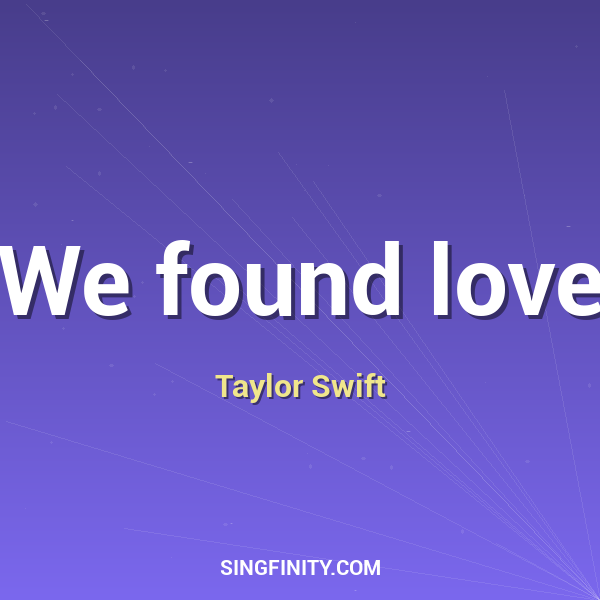 We found love

Taylor Swift

SINGFINITY.COM